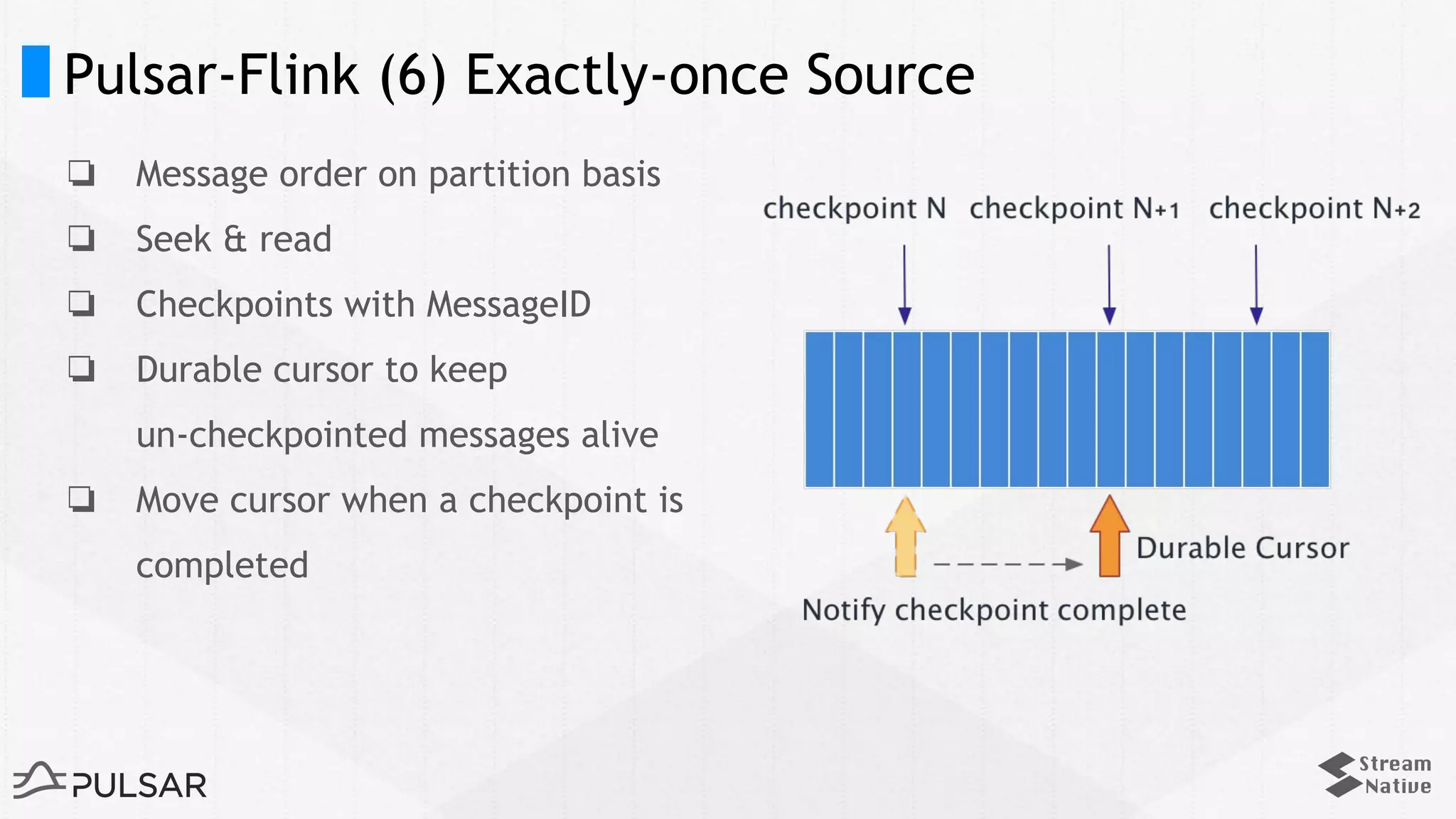 Pulsar-Flink (6) Exactly-once Source

❏ Message order on partition basis

❏ Seek & read

❏ Checkpoints with MessageID

❏ Durable cursor to keep un-checkpointed messages alive

❏ Move cursor when a checkpoint is completed

checkpoint N checkpoint N+1 checkpoint N+2

Durable Cursor

Notify checkpoint complete

PULSAR

Stream Native